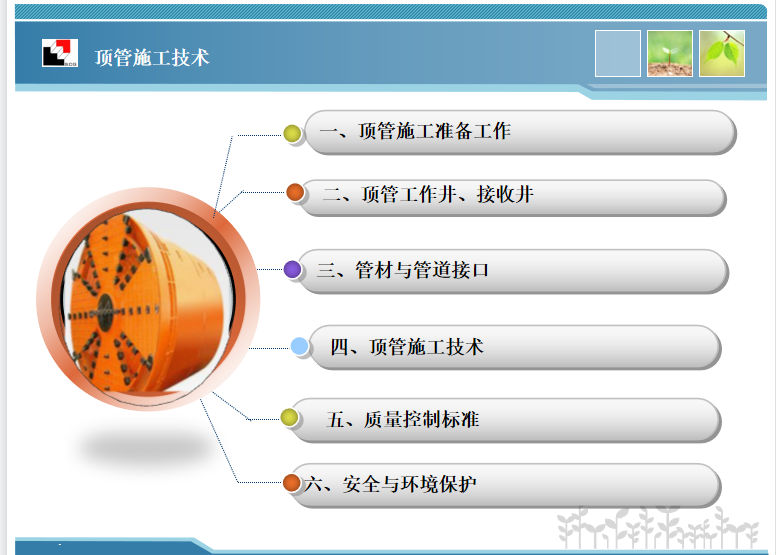 SCG

顶管施工技术

一、顶管施工准备工作

二、顶管工作井、接收井

三、管材与管道接口

四、顶管施工技术

五、质量控制标准

六、安全与环境保护